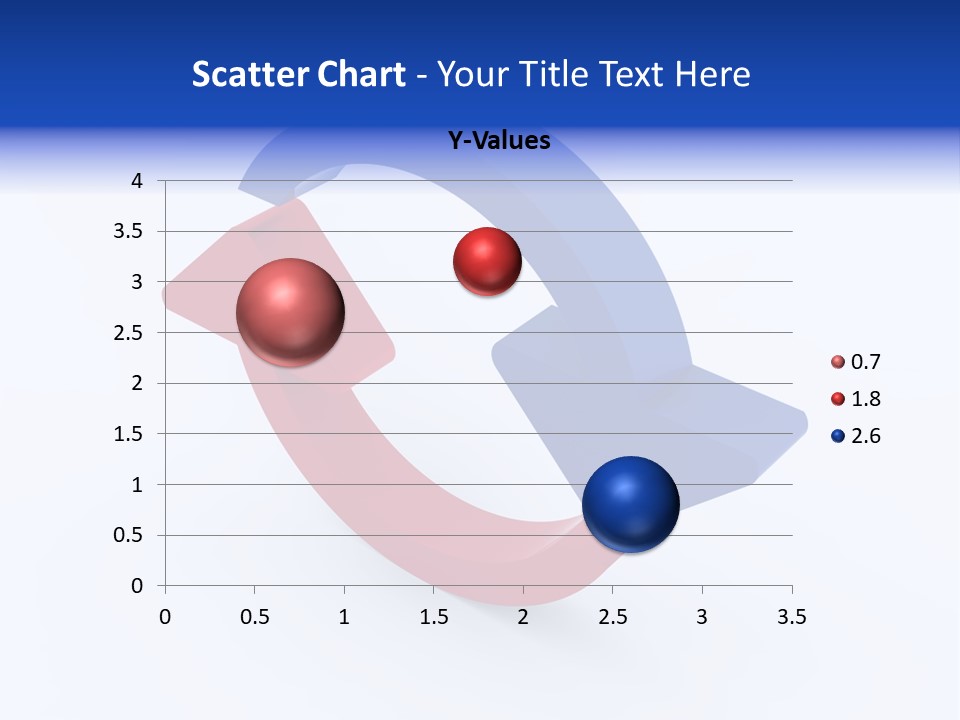 Scatter Chart - Your Title Text Here

Y-Values

4
3.5
3
2.5
2
1.5
1
0.5
0

0 0.5 1 1.5 2 2.5 3 3.5

0.7
1.8
2.6